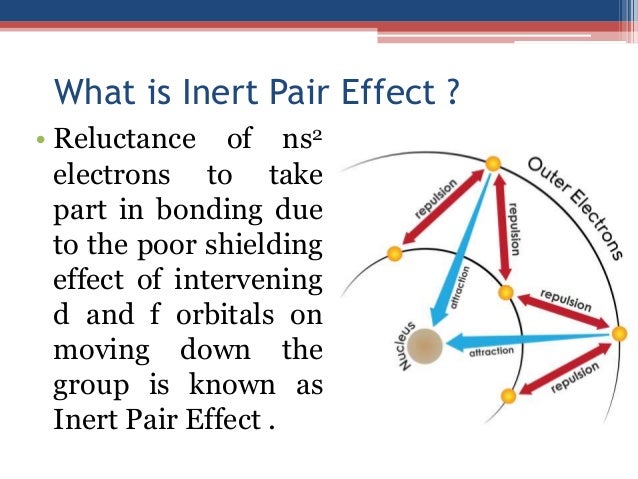 What is Inert Pair Effect ?

• Reluctance of $ns^2$ electrons to take part in bonding due to the poor shielding effect of intervening d and f orbitals on moving down the group is known as Inert Pair Effect .

Outer Electrons
repulsion
repulsion
attraction
repulsion
Nucleus
attraction
repulsion